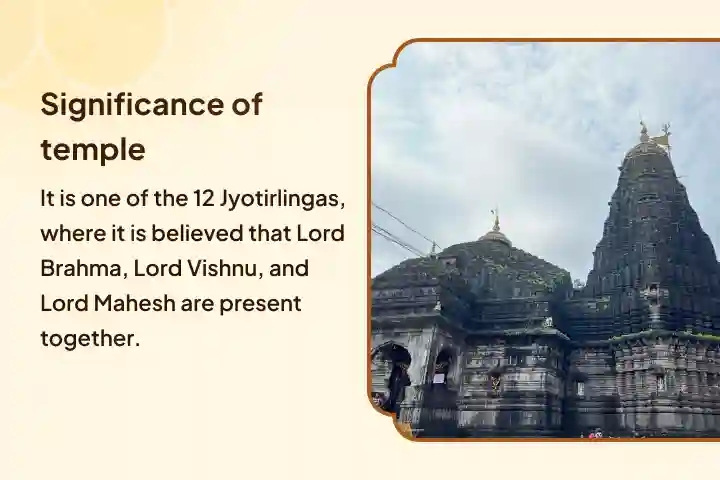 Significance of temple

It is one of the 12 Jyotirlingas, where it is believed that Lord Brahma, Lord Vishnu, and Lord Mahesh are present together.